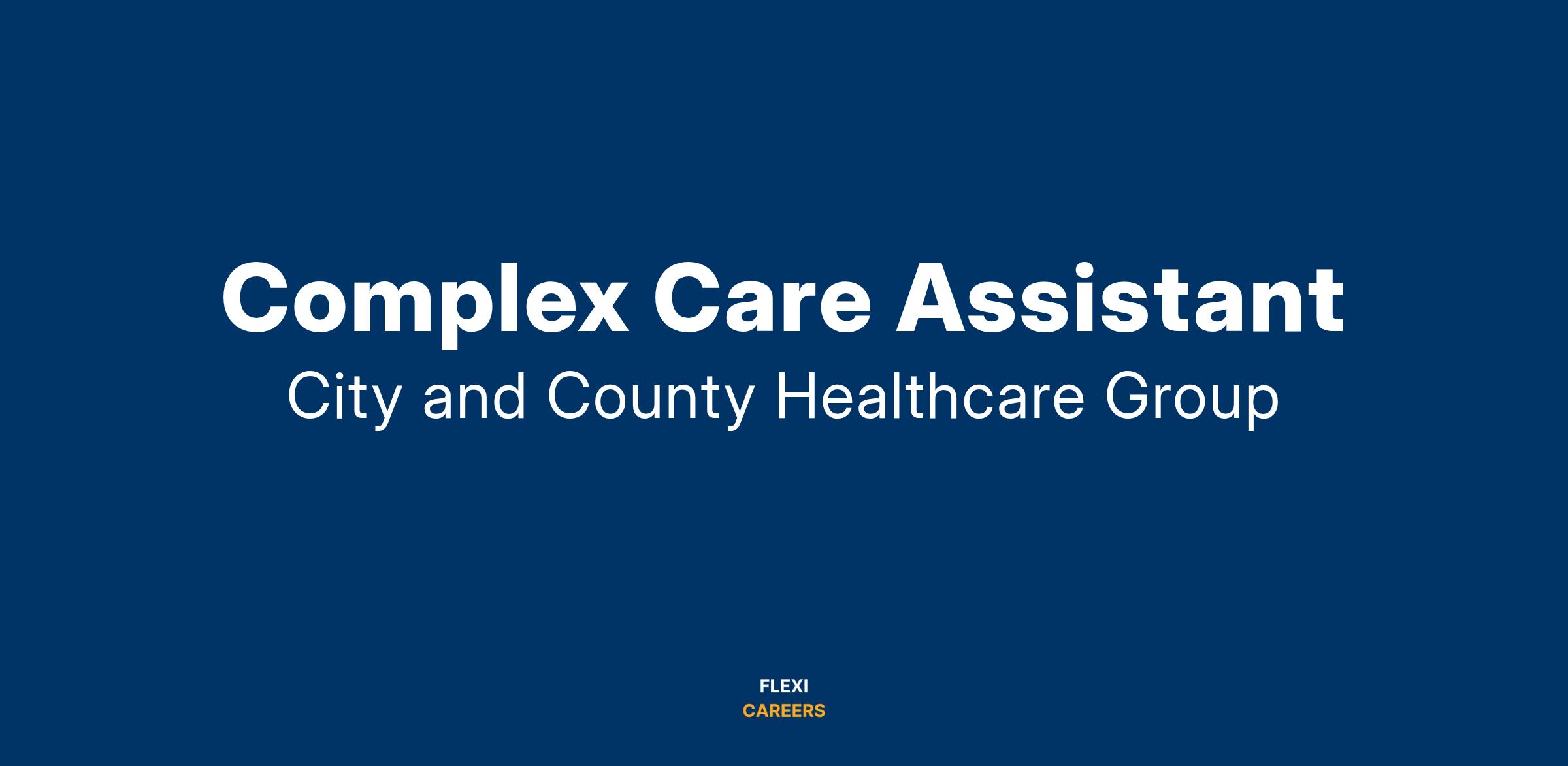 Complex Care Assistant
City and County Healthcare Group

FLEXI
CAREERS